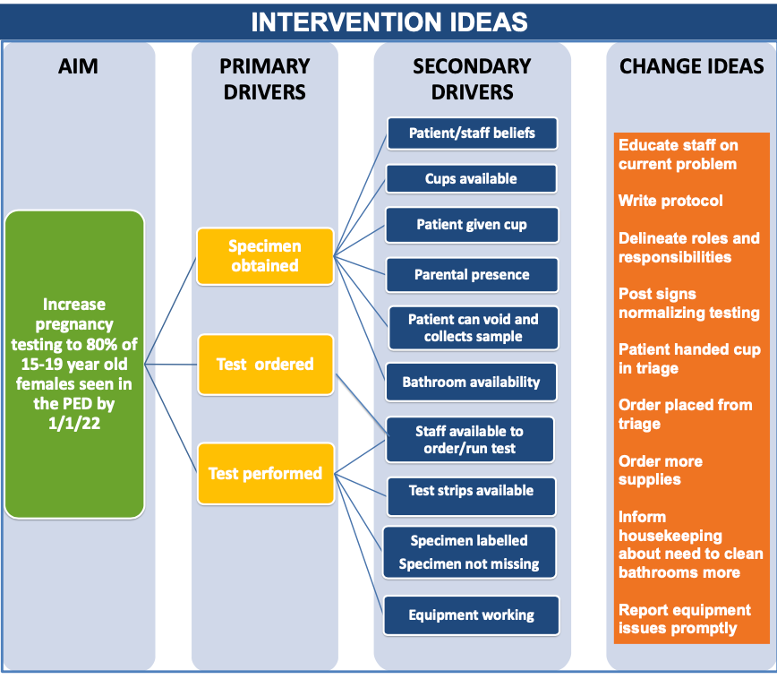 INTERVENTION IDEAS

AIM

Increase pregnancy testing to 80% of 15-19 year old females seen in the PED by 1/1/22

PRIMARY DRIVERS

Specimen obtained

Test ordered

Test performed

SECONDARY DRIVERS

Patient/staff beliefs

Cups available

Patient given cup

Parental presence

Patient can void and collects sample

Bathroom availability

Staff available to order/run test

Test strips available

Specimen labelled
Specimen not missing

Equipment working

CHANGE IDEAS

Educate staff on current problem

Write protocol

Delineate roles and responsibilities

Post signs normalizing testing

Patient handed cup in triage

Order placed from triage

Order more supplies

Inform housekeeping about need to clean bathrooms more

Report equipment issues promptly